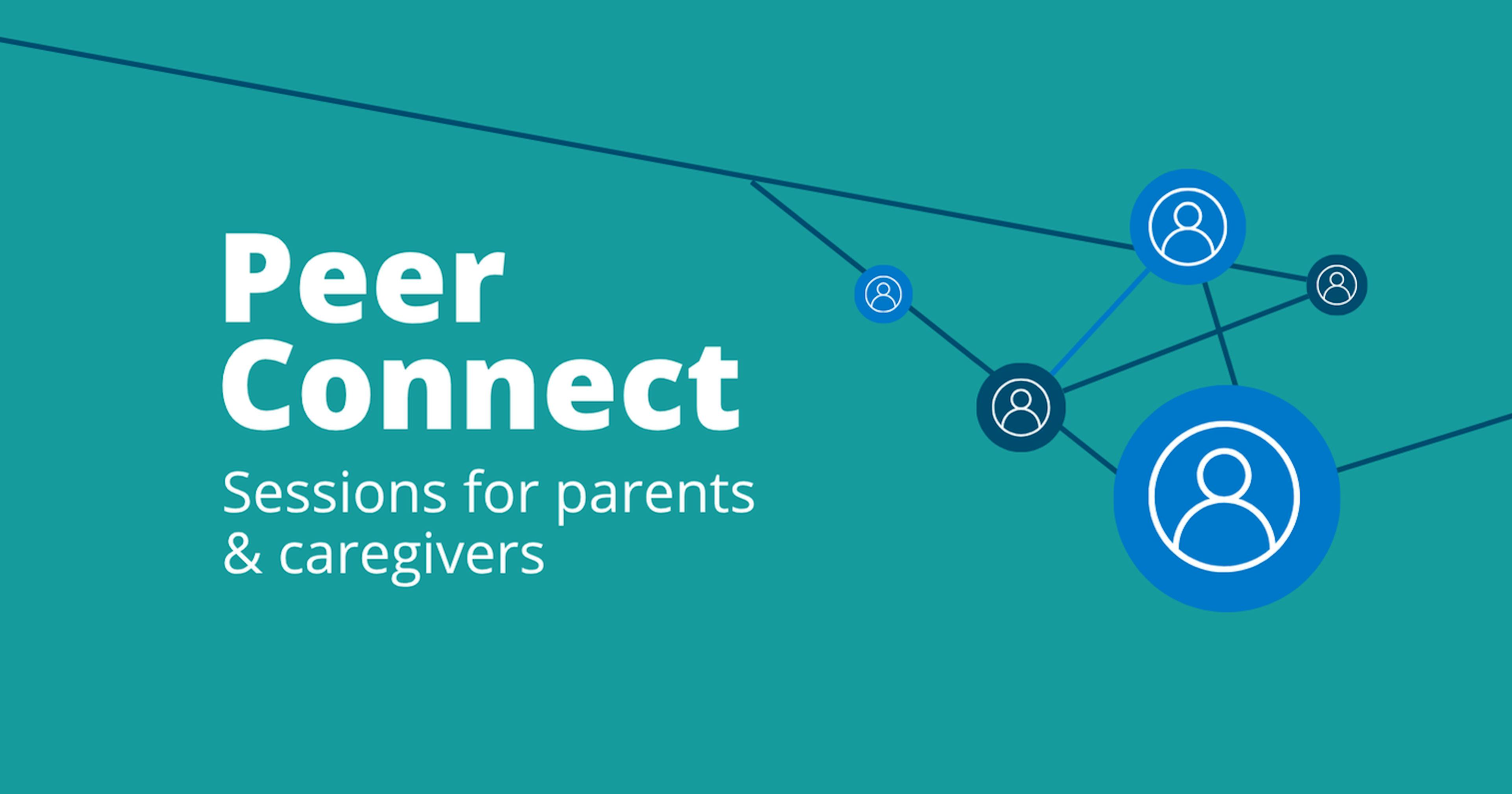 Peer Connect

Sessions for parents & caregivers